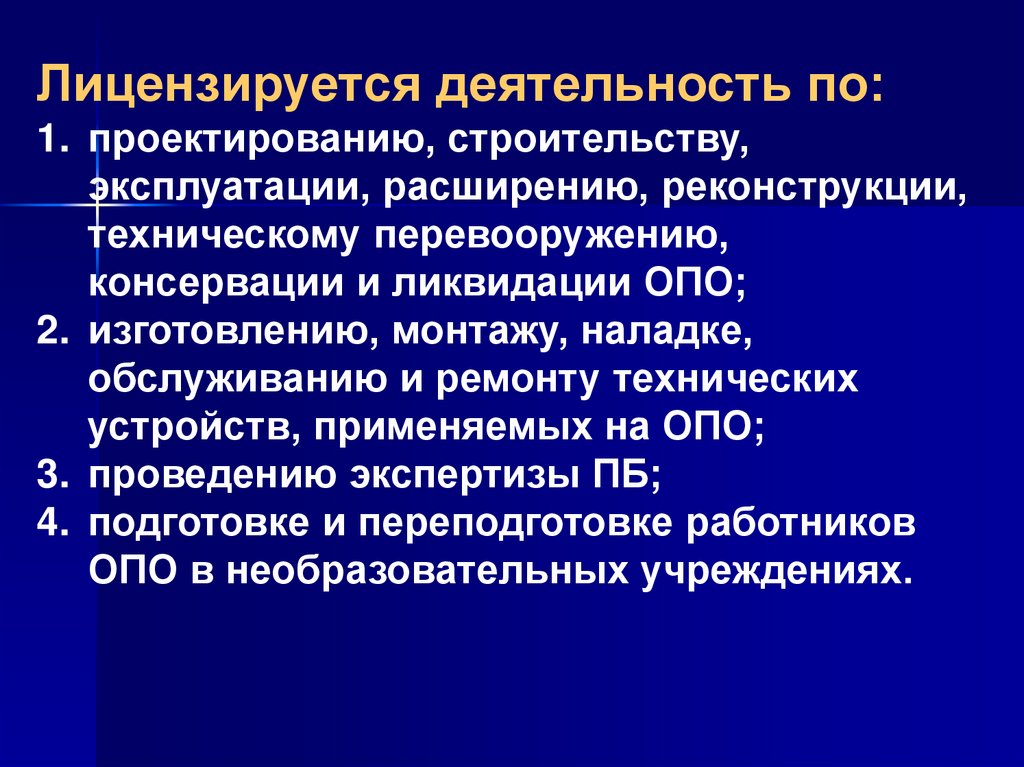 Лицензируется деятельность по:
1. проектированию, строительству, эксплуатации, расширению, реконструкции, техническому перевооружению, консервации и ликвидации ОПО;
2. изготовлению, монтажу, наладке, обслуживанию и ремонту технических устройств, применяемых на ОПО;
3. проведению экспертизы ПБ;
4. подготовке и переподготовке работников ОПО в необразовательных учреждениях.